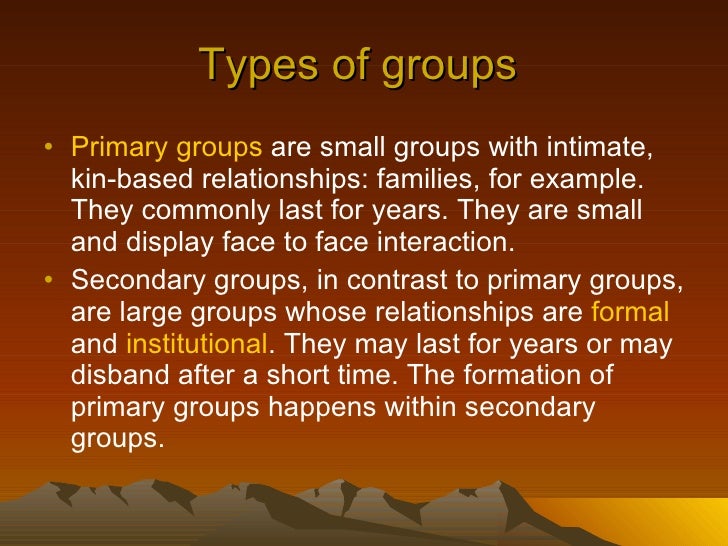 Types of groups

• Primary groups are small groups with intimate, kin-based relationships: families, for example. They commonly last for years. They are small and display face to face interaction.

• Secondary groups, in contrast to primary groups, are large groups whose relationships are formal and institutional. They may last for years or may disband after a short time. The formation of primary groups happens within secondary groups.